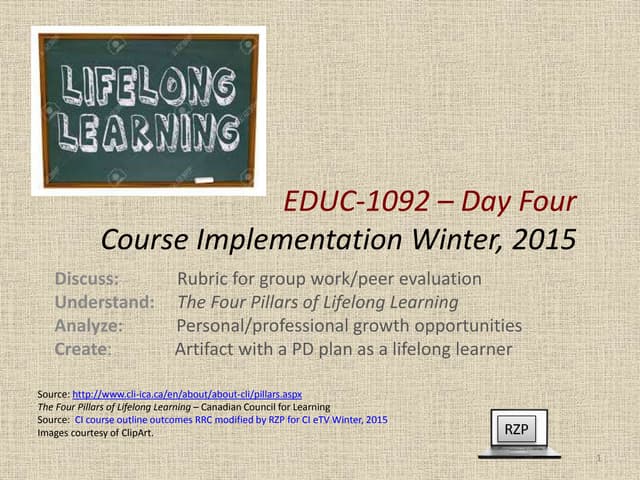 LIFELONG LEARNING

EDUC-1092 – Day Four
Course Implementation Winter, 2015

Discuss: Rubric for group work/peer evaluation
Understand: The Four Pillars of Lifelong Learning
Analyze: Personal/professional growth opportunities
Create: Artifact with a PD plan as a lifelong learner

Source: http://www.cli-ica.ca/en/about/about-cli/pillars.aspx
The Four Pillars of Lifelong Learning – Canadian Council for Learning
Source: CI course outline outcomes RRC modified by RZP for CI eTV Winter, 2015
Images courtesy of ClipArt.

RZP

1